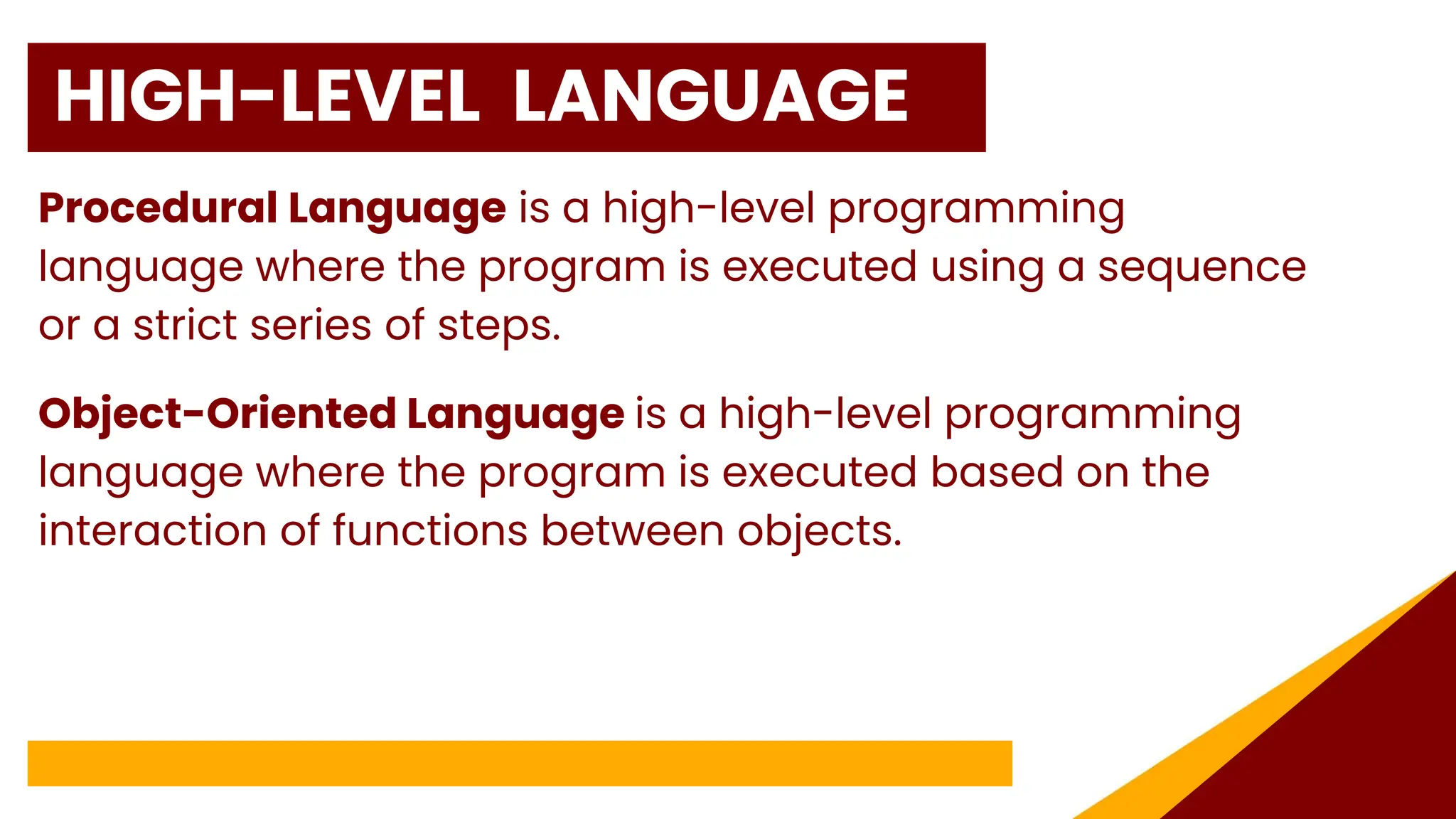 HIGH-LEVEL LANGUAGE

Procedural Language is a high-level programming language where the program is executed using a sequence or a strict series of steps.

Object-Oriented Language is a high-level programming language where the program is executed based on the interaction of functions between objects.